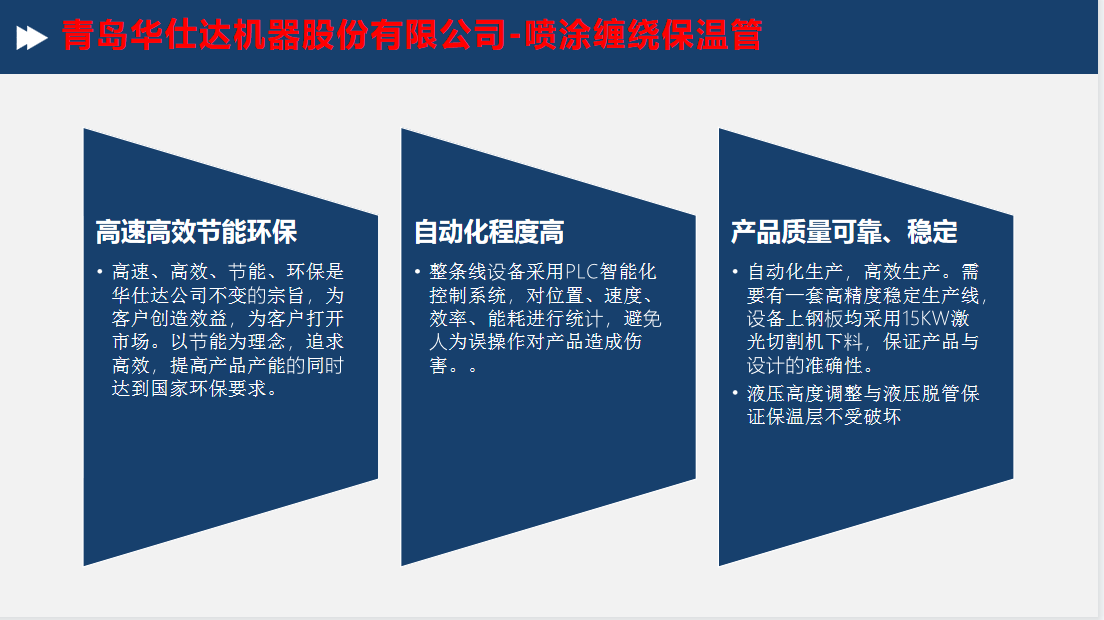 青岛华仕达机器股份有限公司-喷涂缠绕保温管

高速高效节能环保

• 高速、高效、节能、环保是华仕达公司不变的宗旨，为客户创造效益，为客户打开市场。以节能为理念，追求高效，提高产品产能的同时达到国家环保要求。

自动化程度高

• 整条线设备采用PLC智能化控制系统，对位置、速度、效率、能耗进行统计，避免人为误操作对产品造成伤害。。

产品质量可靠、稳定

• 自动化生产，高效生产。需要有一套高精度稳定生产线，设备上钢板均采用15KW激光切割机下料，保证产品与设计的准确性。

• 液压高度调整与液压脱管保证保温层不受破坏